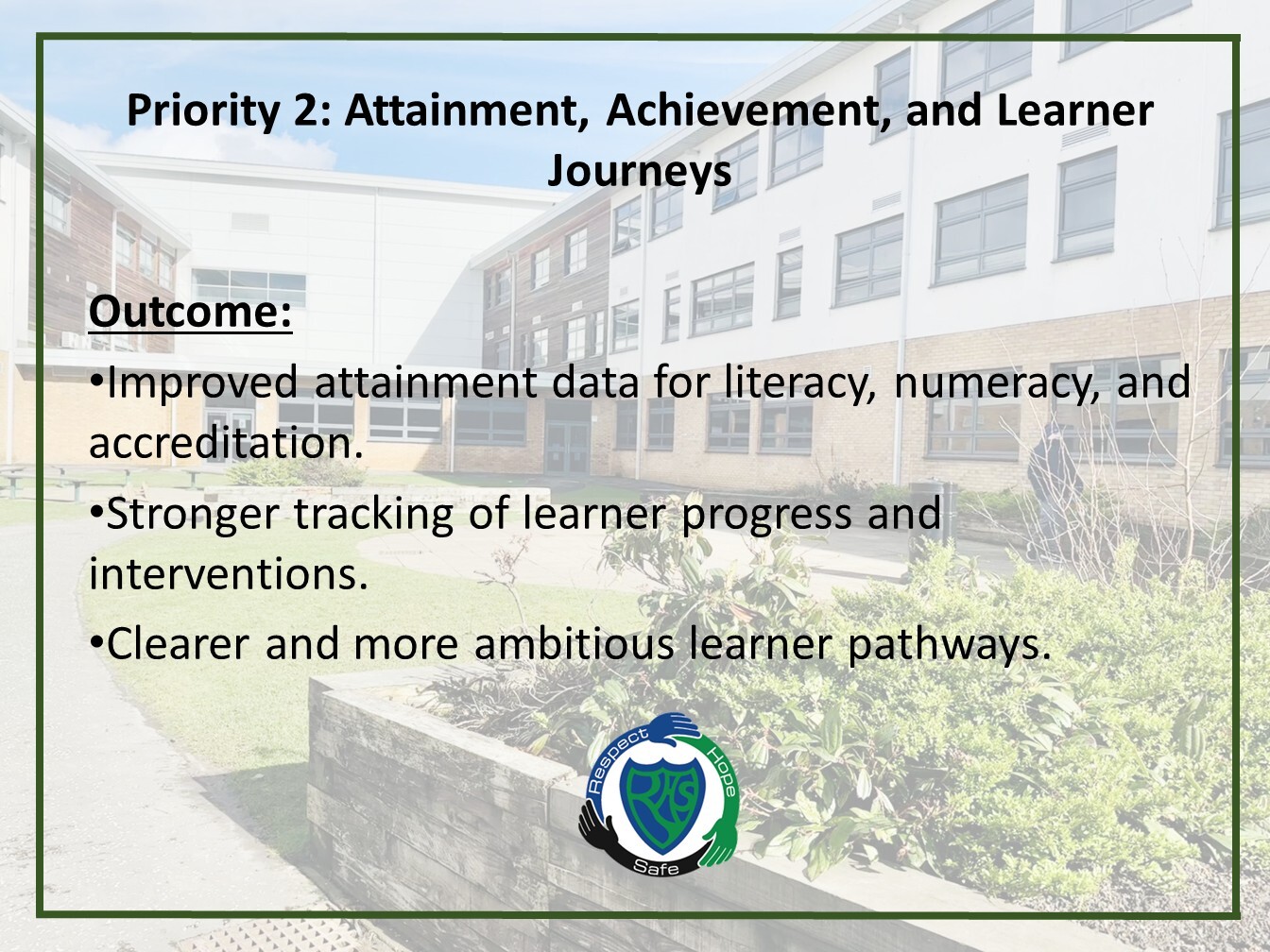 Priority 2: Attainment, Achievement, and Learner Journeys

Outcome:

•Improved attainment data for literacy, numeracy, and accreditation.

•Stronger tracking of learner progress and interventions.

•Clearer and more ambitious learner pathways.

Respect Hope Safe
RHS